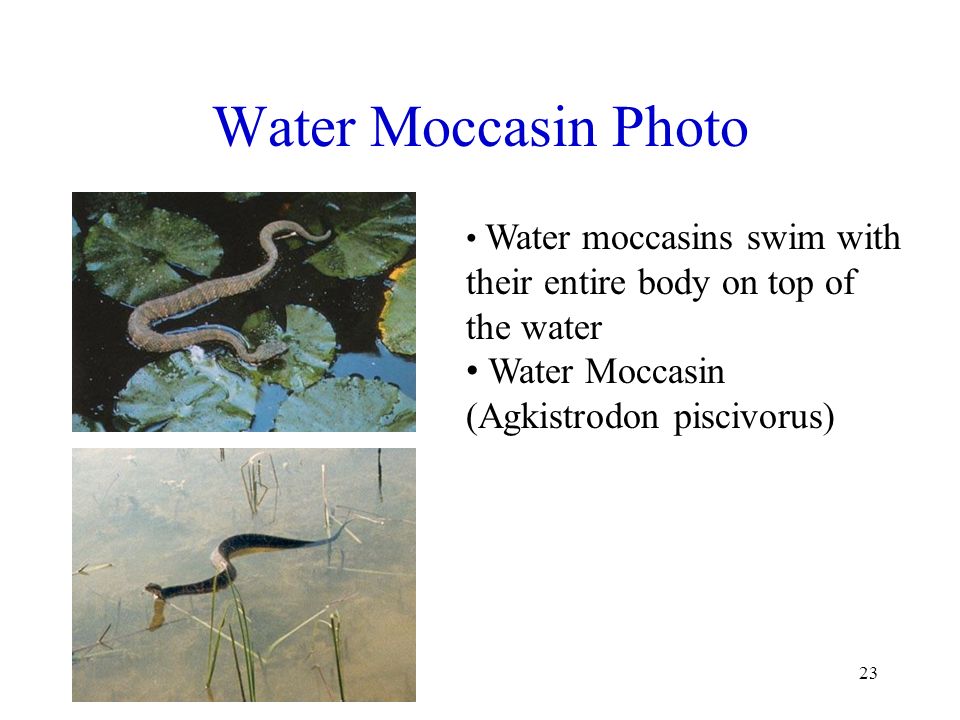 Water Moccasin Photo

• Water moccasins swim with their entire body on top of the water
• Water Moccasin (Agkistrodon piscivorus)

23